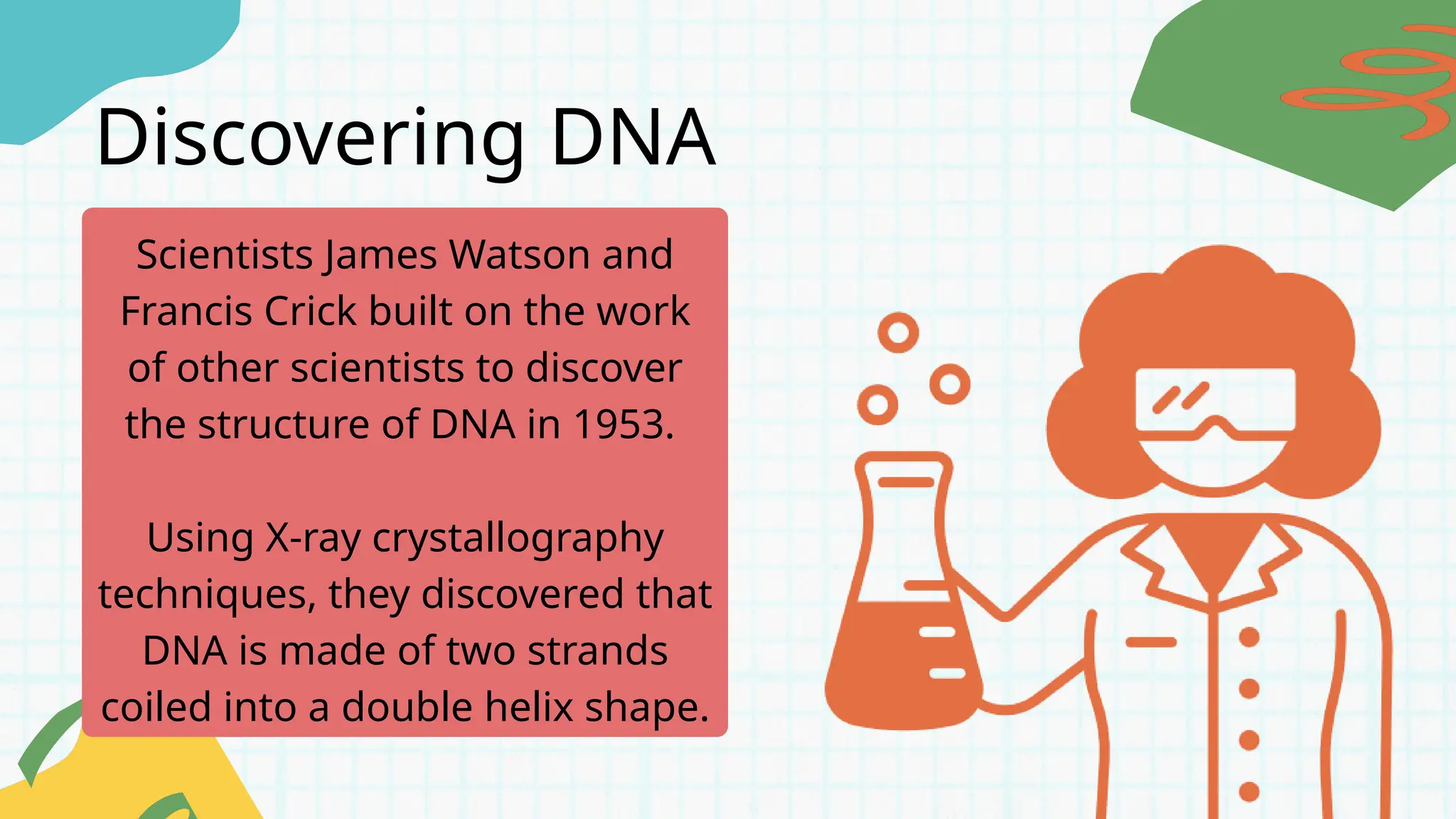 Discovering DNA

Scientists James Watson and Francis Crick built on the work of other scientists to discover the structure of DNA in 1953.

Using X-ray crystallography techniques, they discovered that DNA is made of two strands coiled into a double helix shape.